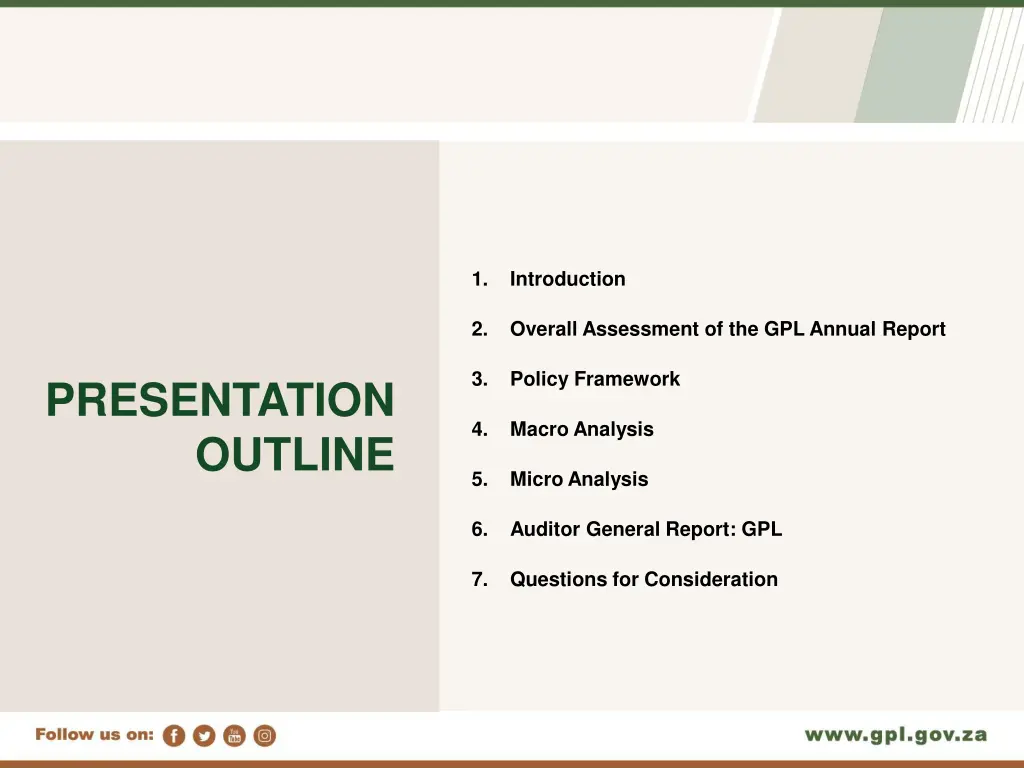 PRESENTATION OUTLINE

1. Introduction

2. Overall Assessment of the GPL Annual Report

3. Policy Framework

4. Macro Analysis

5. Micro Analysis

6. Auditor General Report: GPL

7. Questions for Consideration

Follow us on:

www.gpl.gov.za